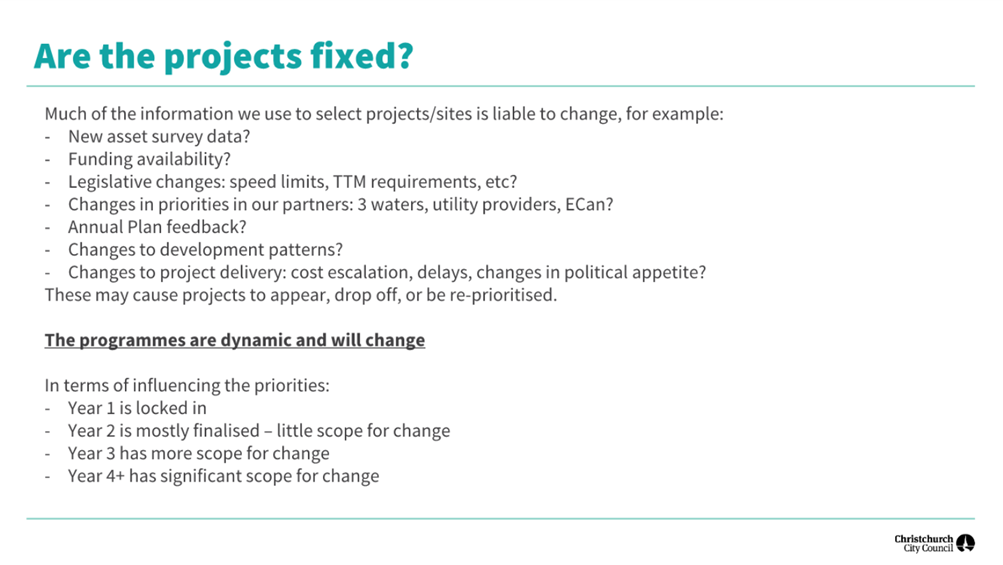 Are the projects fixed?

Much of the information we use to select projects/sites is liable to change, for example:
- New asset survey data?
- Funding availability?
- Legislative changes: speed limits, TTM requirements, etc?
- Changes in priorities in our partners: 3 waters, utility providers, ECan?
- Annual Plan feedback?
- Changes to development patterns?
- Changes to project delivery: cost escalation, delays, changes in political appetite?
These may cause projects to appear, drop off, or be re-prioritised.

The programmes are dynamic and will change

In terms of influencing the priorities:
- Year 1 is locked in
- Year 2 is mostly finalised – little scope for change
- Year 3 has more scope for change
- Year 4+ has significant scope for change

Christchurch City Council